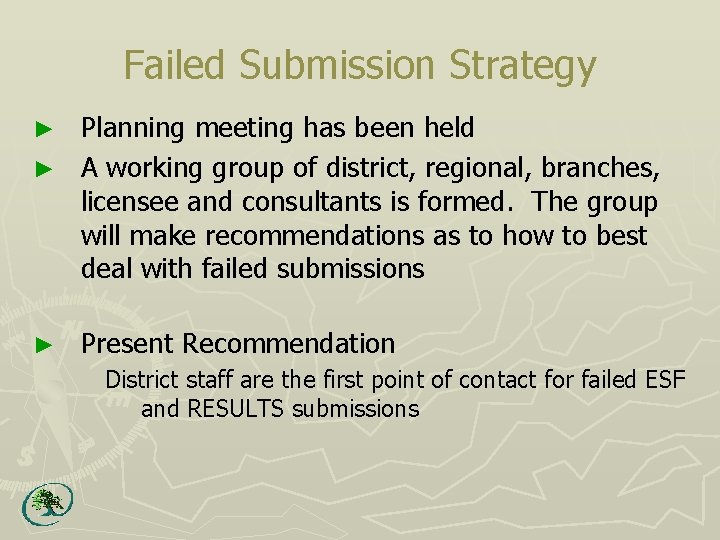 Failed Submission Strategy

► Planning meeting has been held

► A working group of district, regional, branches, licensee and consultants is formed. The group will make recommendations as to how to best deal with failed submissions

► Present Recommendation

District staff are the first point of contact for failed ESF and RESULTS submissions